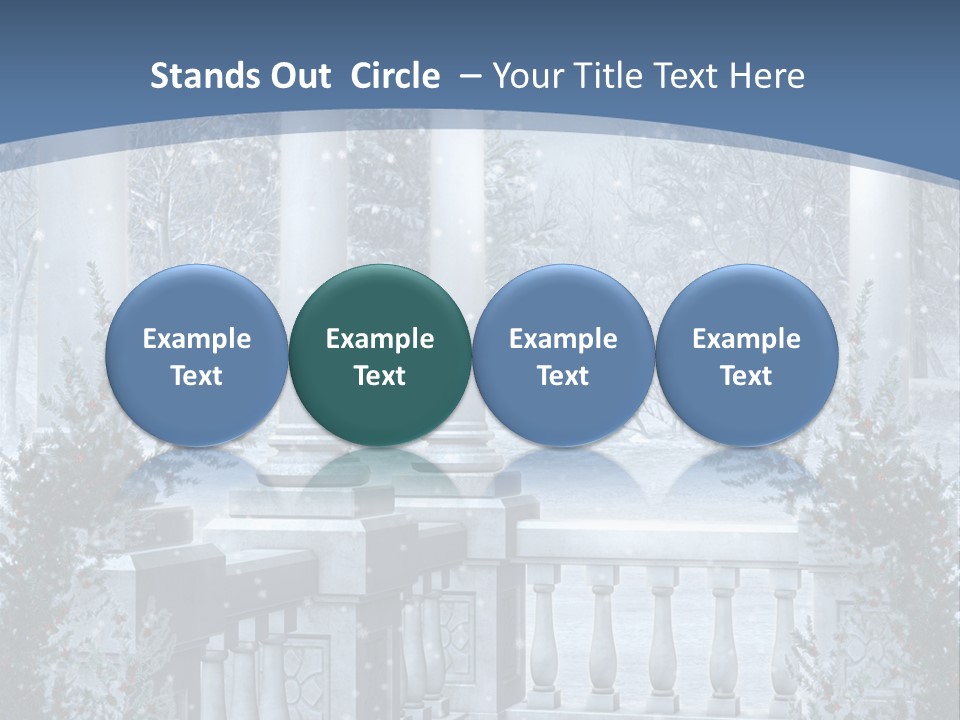 Stands Out  Circle  – Your Title Text Here

Example Text

Example Text

Example Text

Example Text